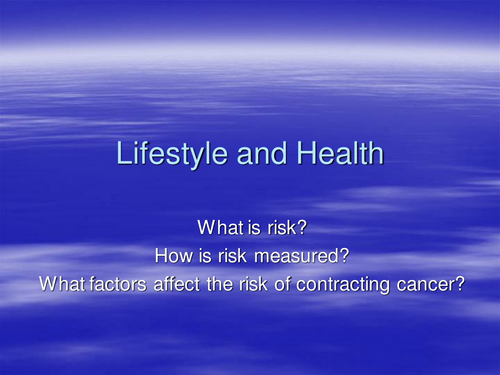 Lifestyle and Health

What is risk?
How is risk measured?
What factors affect the risk of contracting cancer?